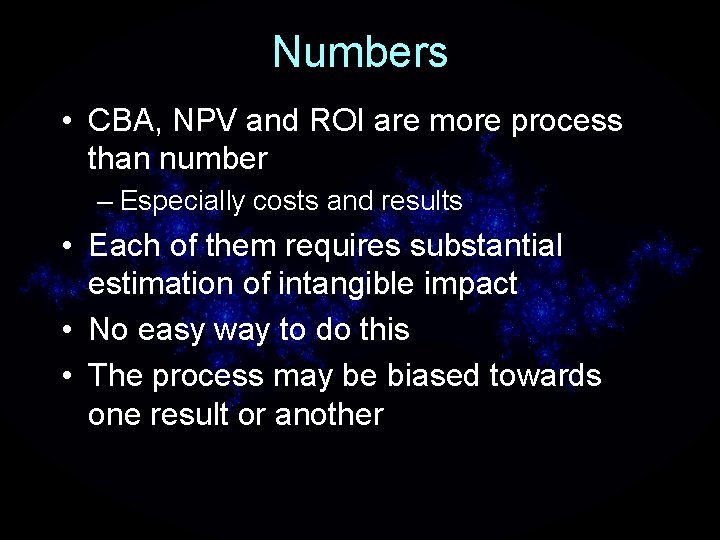 Numbers

• CBA, NPV and ROI are more process than number
  – Especially costs and results
• Each of them requires substantial estimation of intangible impact
• No easy way to do this
• The process may be biased towards one result or another